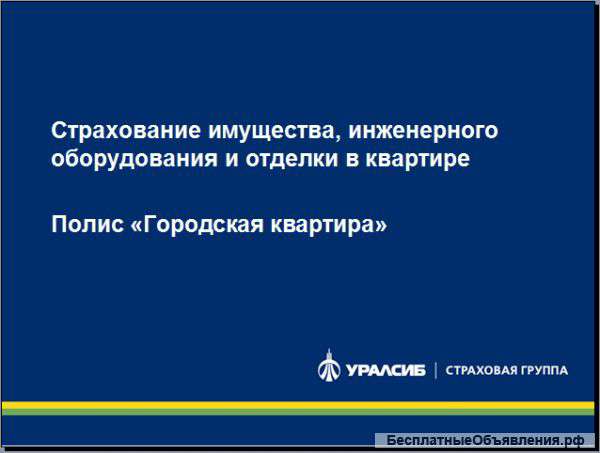 Страхование имущества, инженерного оборудования и отделки в квартире

Полис «Городская квартира»

УРАЛСИБ | СТРАХОВАЯ ГРУППА

БесплатныеОбъявления.рф